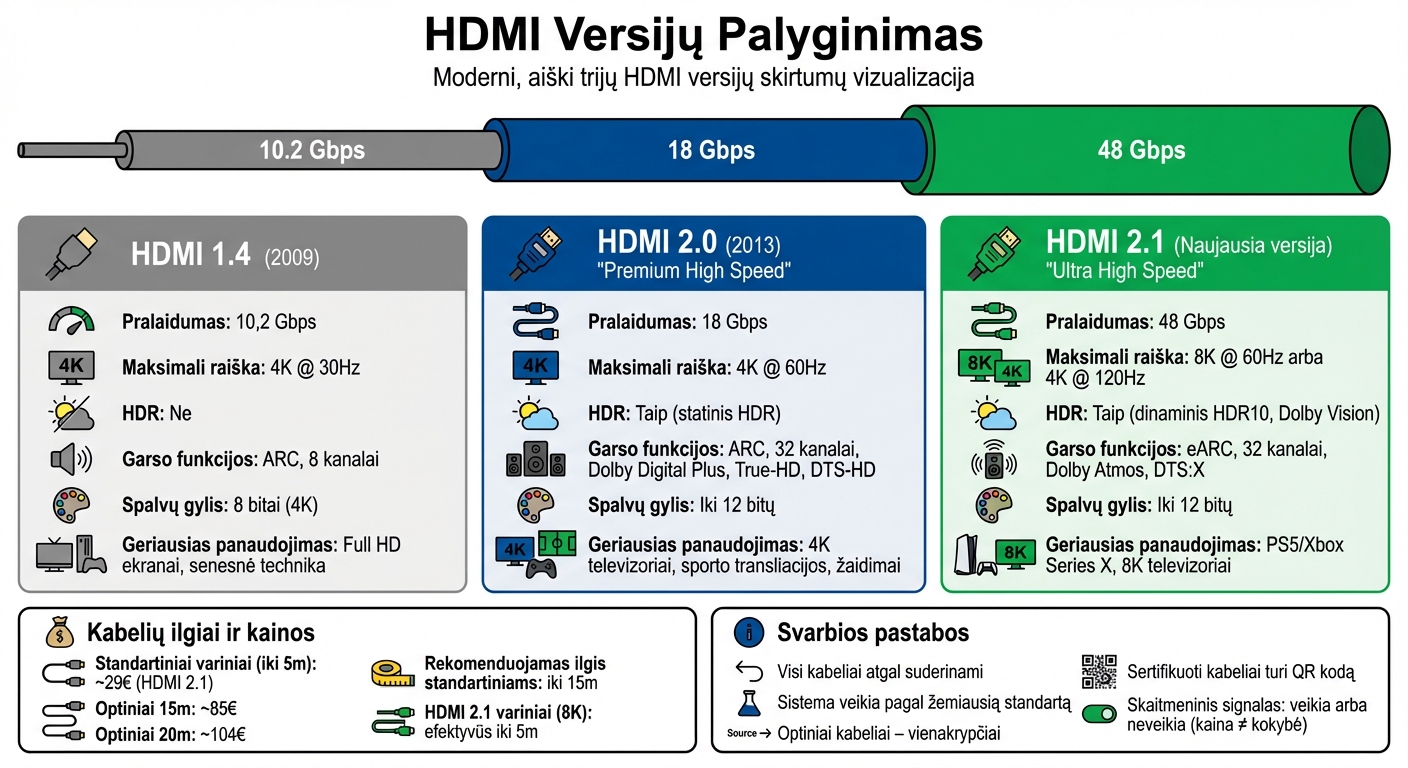 HDMI Versijų Palyginimas
Moderni, aiški trijų HDMI versijų skirtumų vizualizacija

10.2 Gbps
18 Gbps
48 Gbps

HDMI 1.4 (2009)

Pralaidumas: 10,2 Gbps
4K
Maksimali raiška: 4K @ 30Hz
HDR: Ne
Garso funkcijos: ARC, 8 kanalai
Spalvų gylis: 8 bitai (4K)
Geriausias panaudojimas: Full HD ekranai, senesnė technika

HDMI 2.0 (2013)
"Premium High Speed"

Pralaidumas: 18 Gbps
4K
Maksimali raiška: 4K @ 60Hz
HDR: Taip (statinis HDR)
Garso funkcijos: ARC, 32 kanalai, Dolby Digital Plus, True-HD, DTS-HD
Spalvų gylis: Iki 12 bitų
4K
Geriausias panaudojimas: 4K televizoriai, sporto transliacijos, žaidimai

HDMI 2.1 (Naujausia versija)
"Ultra High Speed"

Pralaidumas: 48 Gbps
8K 4K
Maksimali raiška: 8K @ 60Hz arba 4K @ 120Hz
HDR: Taip (dinaminis HDR10, Dolby Vision)
Garso funkcijos: eARC, 32 kanalai, Dolby Atmos, DTS:X
Spalvų gylis: Iki 12 bitų
8K
Geriausias panaudojimas: PS5/Xbox Series X, 8K televizoriai

Kabelių ilgiai ir kainos
Standartiniai variniai (iki 5m): ~29€ (HDMI 2.1)
Optiniai 15m: ~85€
Optiniai 20m: ~104€
Rekomenduojamas ilgis standartiniams: iki 15m
HDMI 2.1 variniai (8K): efektyvūs iki 5m

Svarbios pastabos
Visi kabeliai atgal suderinami
Sistema veikia pagal žemiausią standartą
Source → Optiniai kabeliai – vienakrypčiai
Sertifikuoti kabeliai turi QR kodą
Skaitmeninis signalas: veikia arba neveikia (kaina ≠ kokybė)